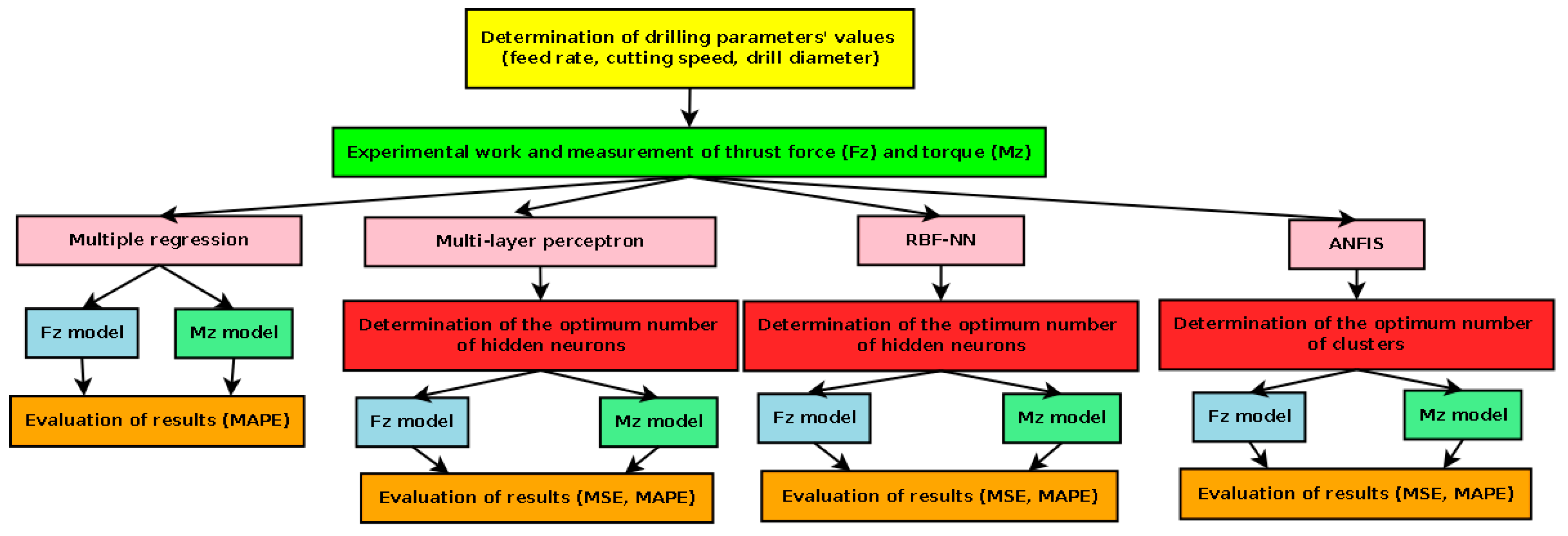 Determination of drilling parameters' values (feed rate, cutting speed, drill diameter)

Experimental work and measurement of thrust force (Fz) and torque (Mz)

Multiple regression

Fz model

Mz model

Evaluation of results (MAPE)

Multi-layer perceptron

Determination of the optimum number of hidden neurons

Fz model

Mz model

Evaluation of results (MSE, MAPE)

RBF-NN

Determination of the optimum number of hidden neurons

Fz model

Mz model

Evaluation of results (MSE, MAPE)

ANFIS

Determination of the optimum number of clusters

Fz model

Mz model

Evaluation of results (MSE, MAPE)